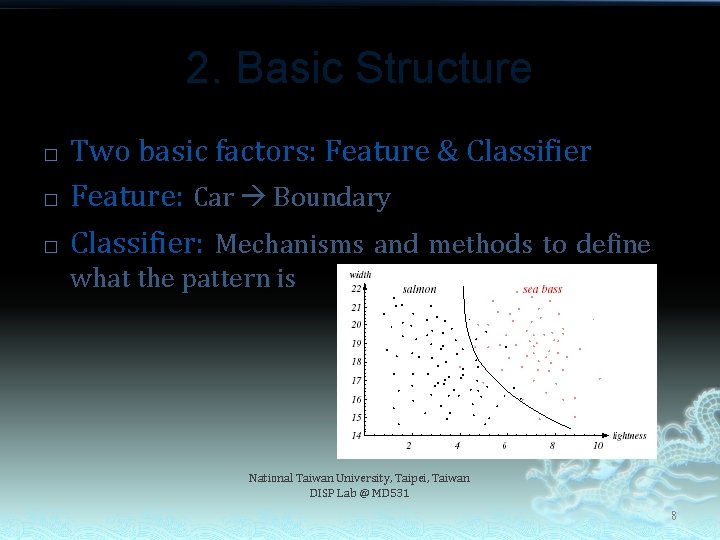 2. Basic Structure

□ Two basic factors: Feature & Classifier

□ Feature: Car → Boundary

□ Classifier: Mechanisms and methods to define what the pattern is

width
22
21
20
19
18
17
16
15
14
salmon
sea bass
2
4
6
8
10
lightness

National Taiwan University, Taipei, Taiwan
DISP Lab @ MD531

8